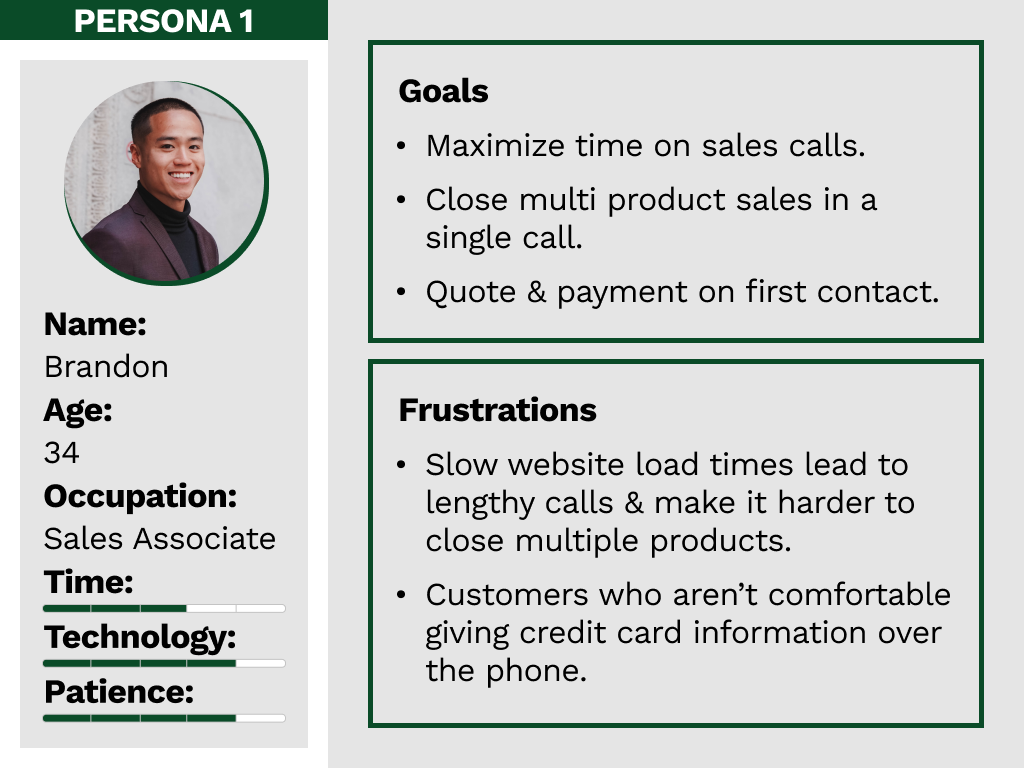 PERSONA 1

Name:
Brandon
Age:
34
Occupation:
Sales Associate
Time:
Technology:
Patience:

Goals
• Maximize time on sales calls.
• Close multi product sales in a single call.
• Quote & payment on first contact.

Frustrations
• Slow website load times lead to lengthy calls & make it harder to close multiple products.
• Customers who aren't comfortable giving credit card information over the phone.